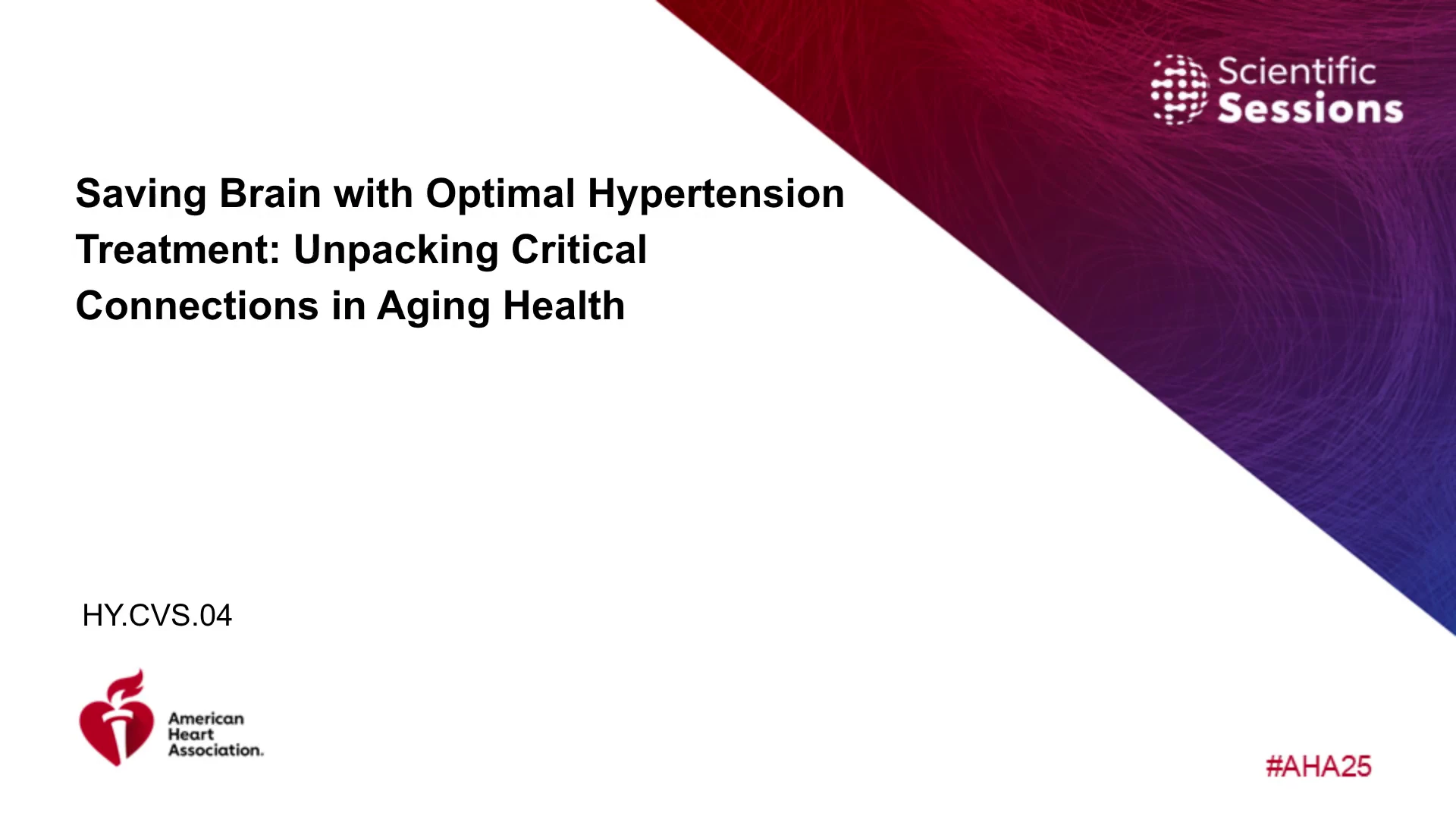 Scientific Sessions

Saving Brain with Optimal Hypertension Treatment: Unpacking Critical Connections in Aging Health

HY.CVS.04

American Heart Association.

#AHA25